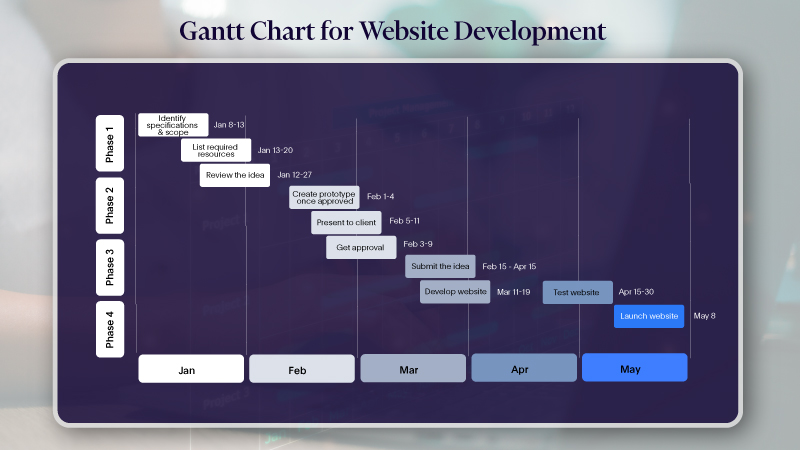 Gantt Chart for Website Development

Phase 1

Phase 2

Phase 3

Phase 4

Identify specifications & scope Jan 8-13

List required resources Jan 13-20

Review the idea Jan 12-27

Create prototype once approved Feb 1-4

Present to client Feb 5-11

Get approval Feb 3-9

Submit the idea Feb 15 - Apr 15

Develop website Mar 11-19

Test website Apr 15-30

Launch website May 8

Jan

Feb

Mar

Apr

May